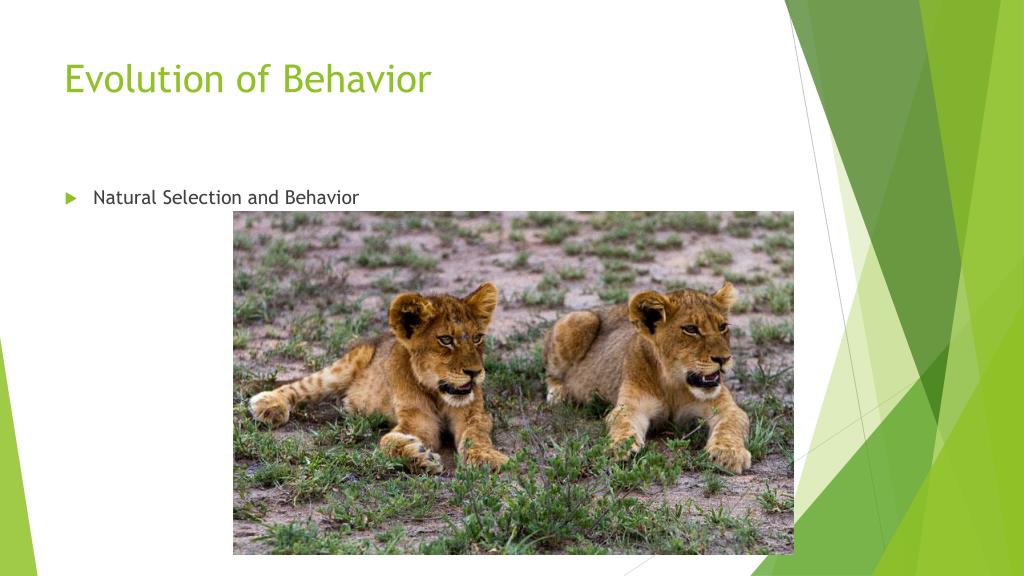 Evolution of Behavior

Natural Selection and Behavior